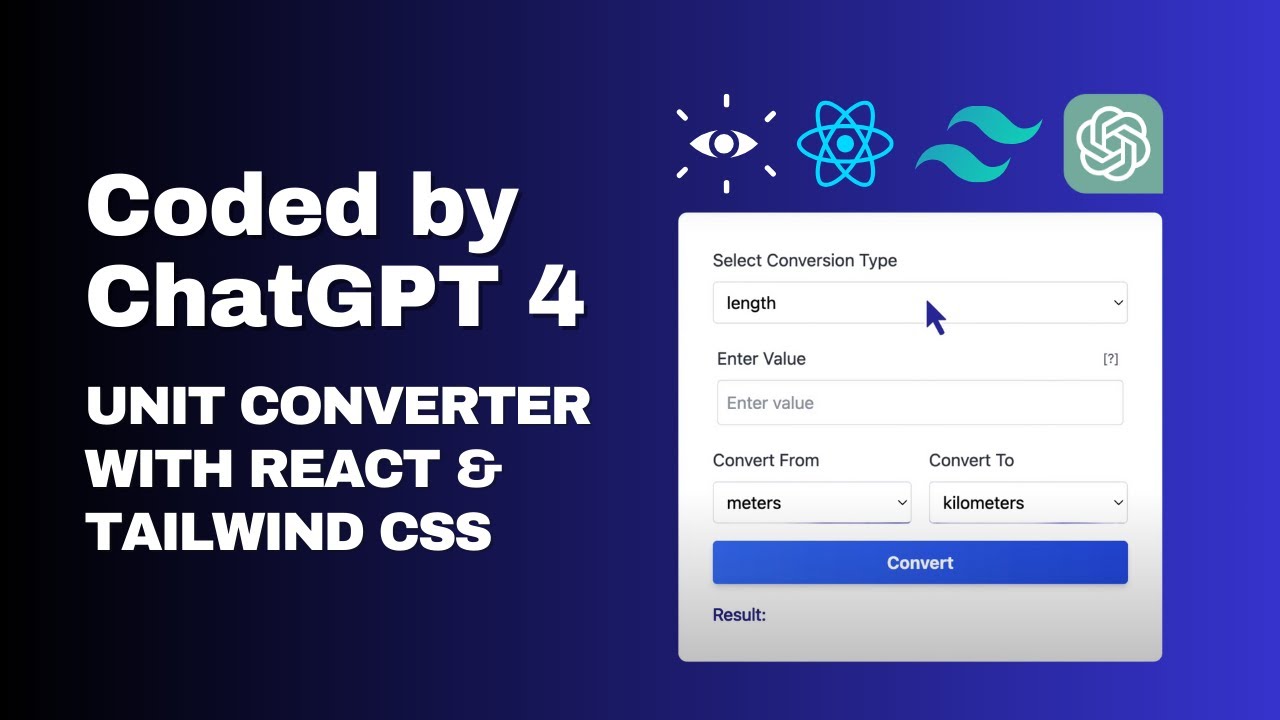 Coded by ChatGPT 4

UNIT CONVERTER WITH REACT & TAILWIND CSS

Select Conversion Type

length

Enter Value [?]

Enter value

Convert From

meters

Convert To

kilometers

Convert

Result: